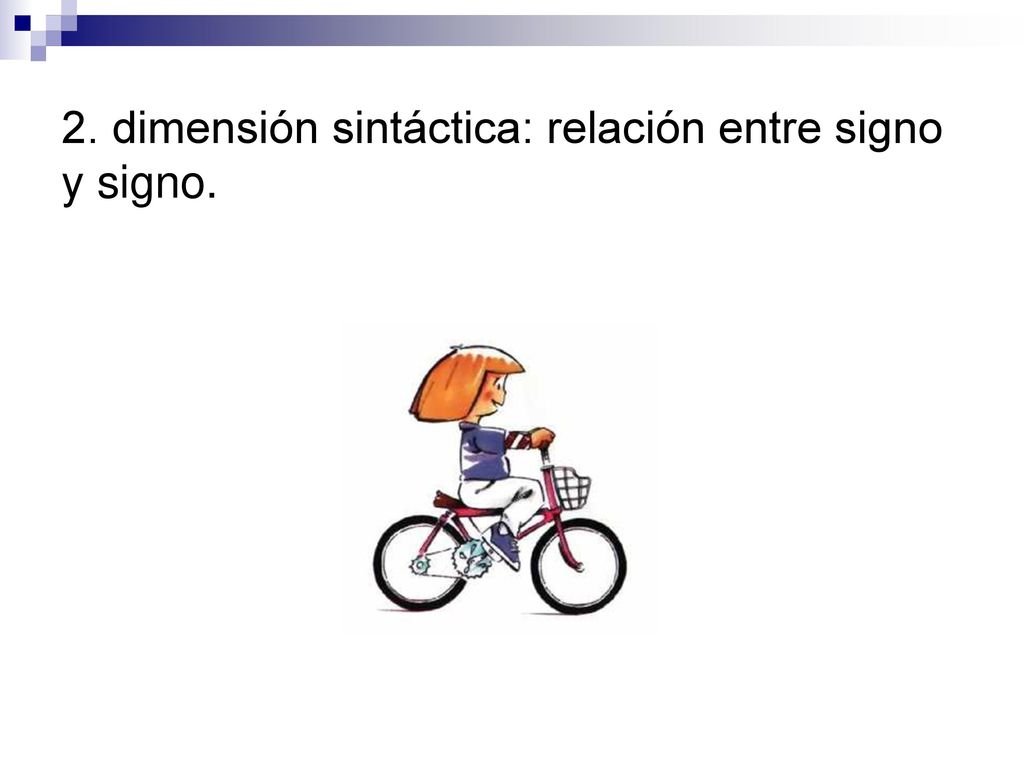 2. dimensión sintáctica: relación entre signo y signo.